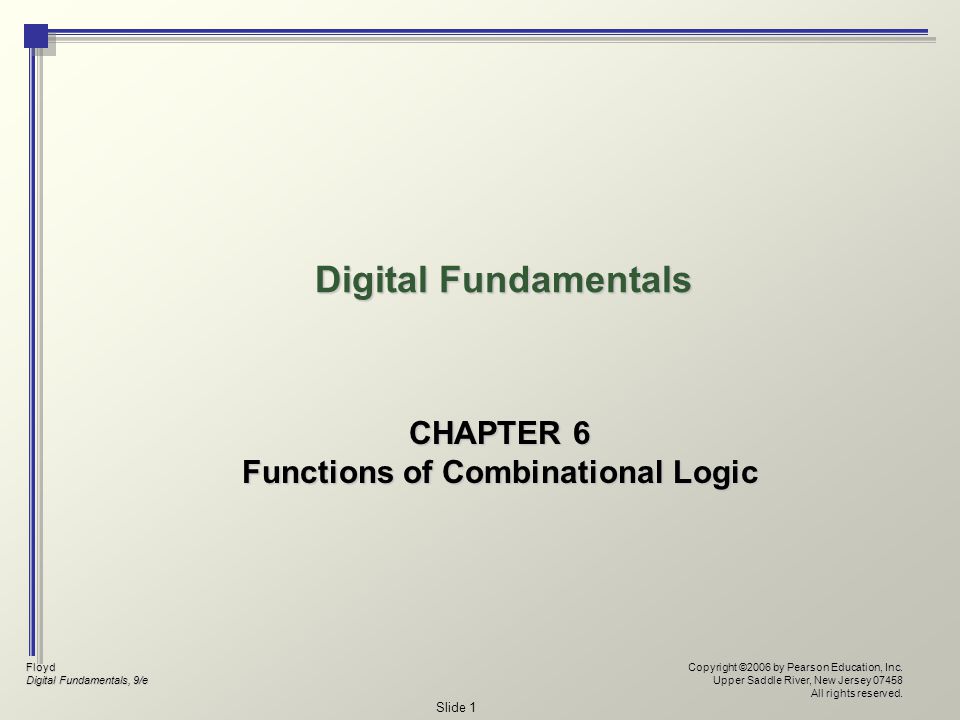 Digital Fundamentals

CHAPTER 6
Functions of Combinational Logic

Floyd
Digital Fundamentals, 9/e

Copyright ©2006 by Pearson Education, Inc.
Upper Saddle River, New Jersey 07458
All rights reserved.

Slide 1